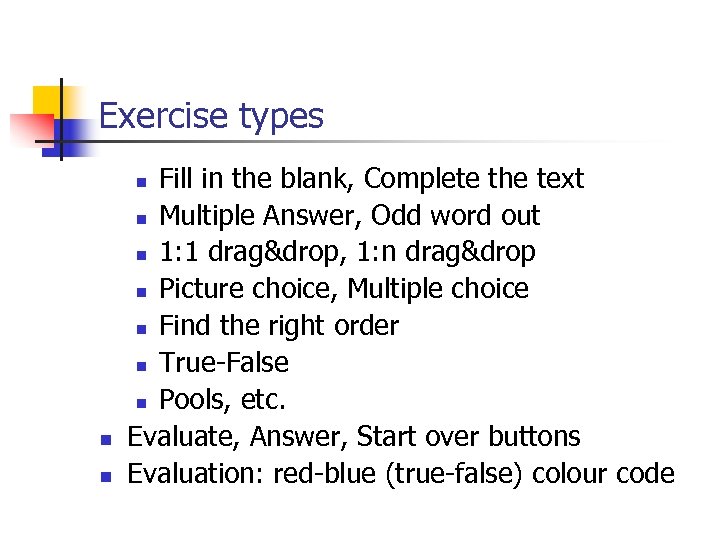 Exercise types

- Fill in the blank, Complete the text
- Multiple Answer, Odd word out
- 1:1 drag&drop, 1:n drag&drop
- Picture choice, Multiple choice
- Find the right order
- True-False
- Pools, etc.

- Evaluate, Answer, Start over buttons
- Evaluation: red-blue (true-false) colour code